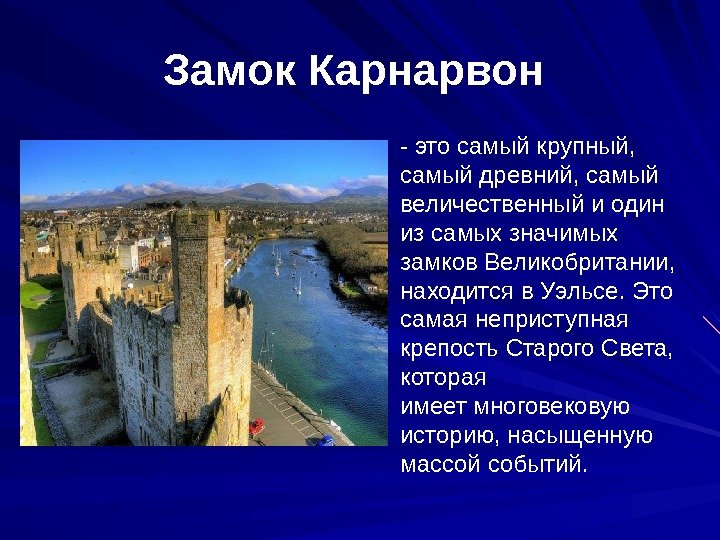 Замок Карнарвон

- это самый крупный, самый древний, самый величественный и один из самых значимых замков Великобритании, находится в Уэльсе. Это самая неприступная крепость Старого Света, которая
имеет многовековую историю, насыщенную массой событий.